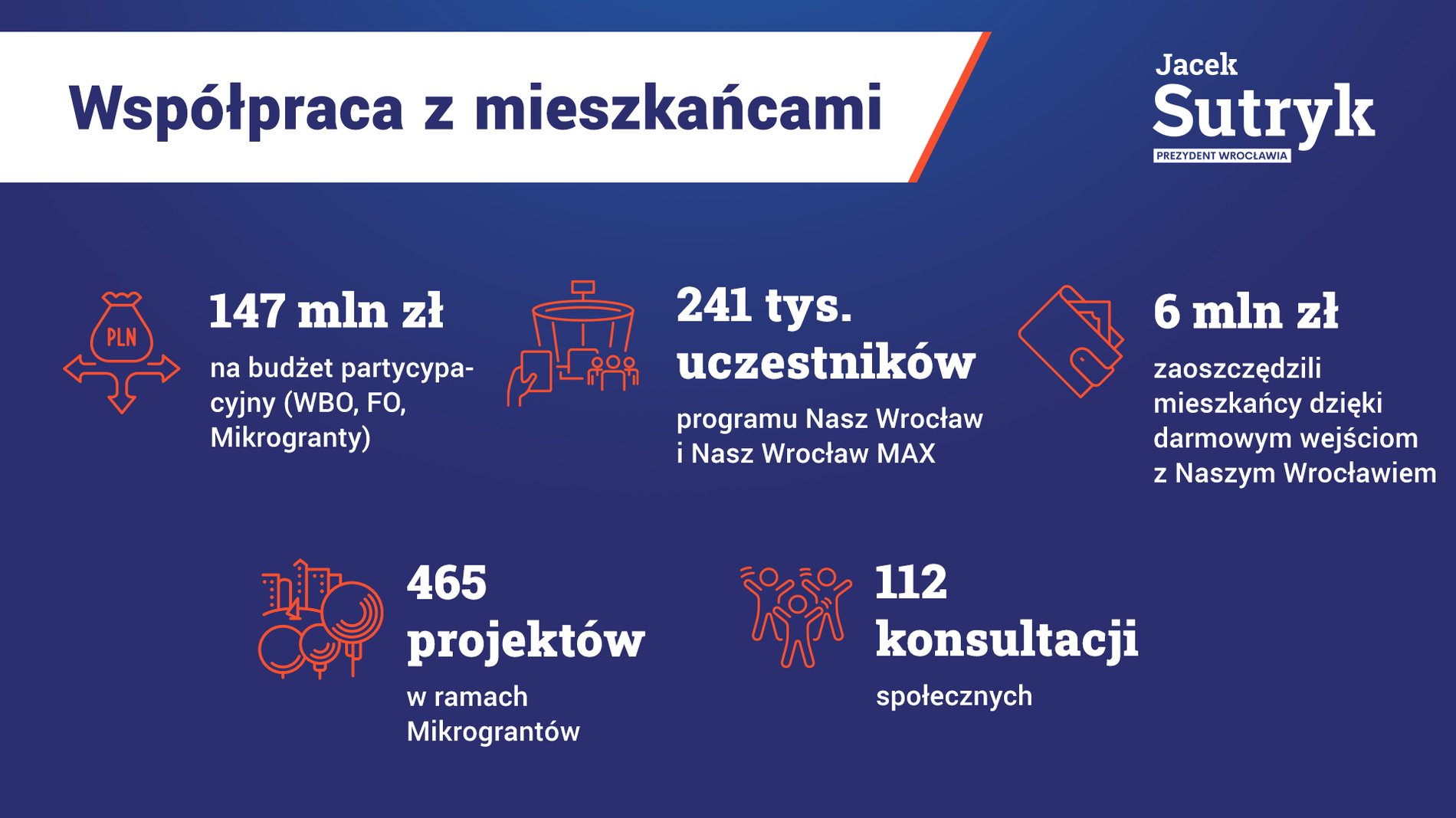 Współpraca z mieszkańcami

Jacek
Sutryk
PREZYDENT WROCŁAWIA

PLN

147 mln zł
na budżet partycypacyjny (WBO, FO, Mikrogranty)

241 tys. uczestników
programu Nasz Wrocław i Nasz Wrocław MAX

6 mln zł
zaoszczędzili mieszkańcy dzięki darmowym wejściom z Naszym Wrocławiem

465 projektów
w ramach Mikrograntów

112 konsultacji
społecznych